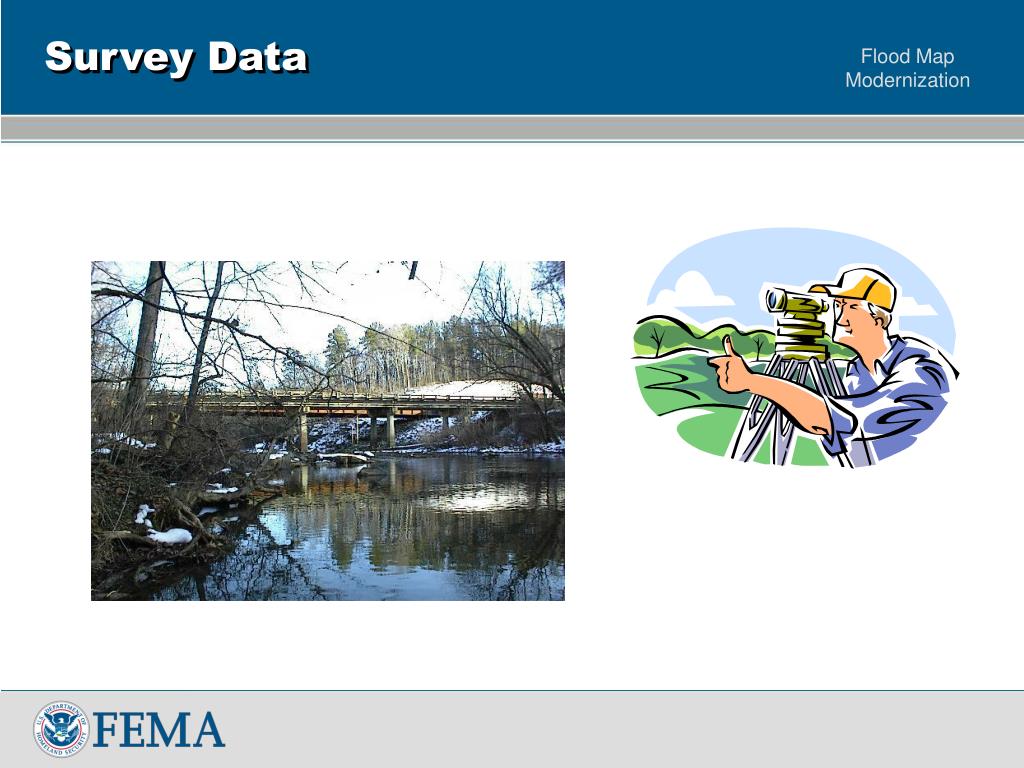 Survey Data

Flood Map Modernization

U.S. DEPARTMENT OF HOMELAND SECURITY

FEMA